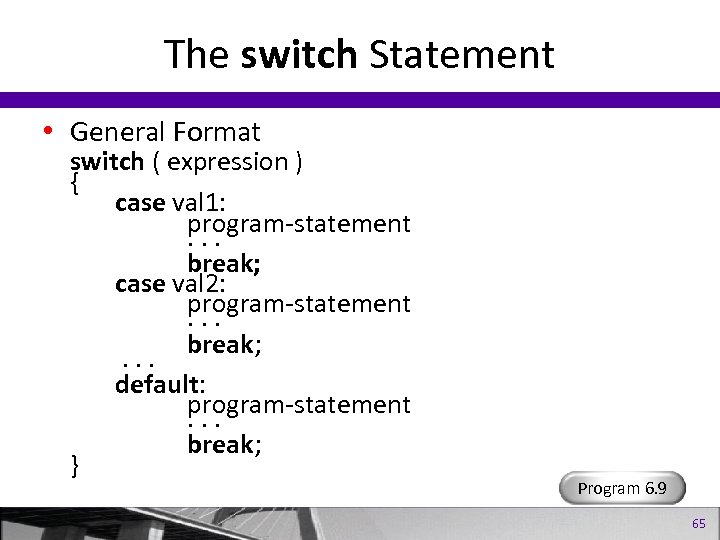 The switch Statement

• General Format
switch ( expression )
{
case val1:
program-statement
. . .
break;
case val2:
program-statement
. . .
break;
. . .
default:
program-statement
. . .
break;
}

Program 6.9

65